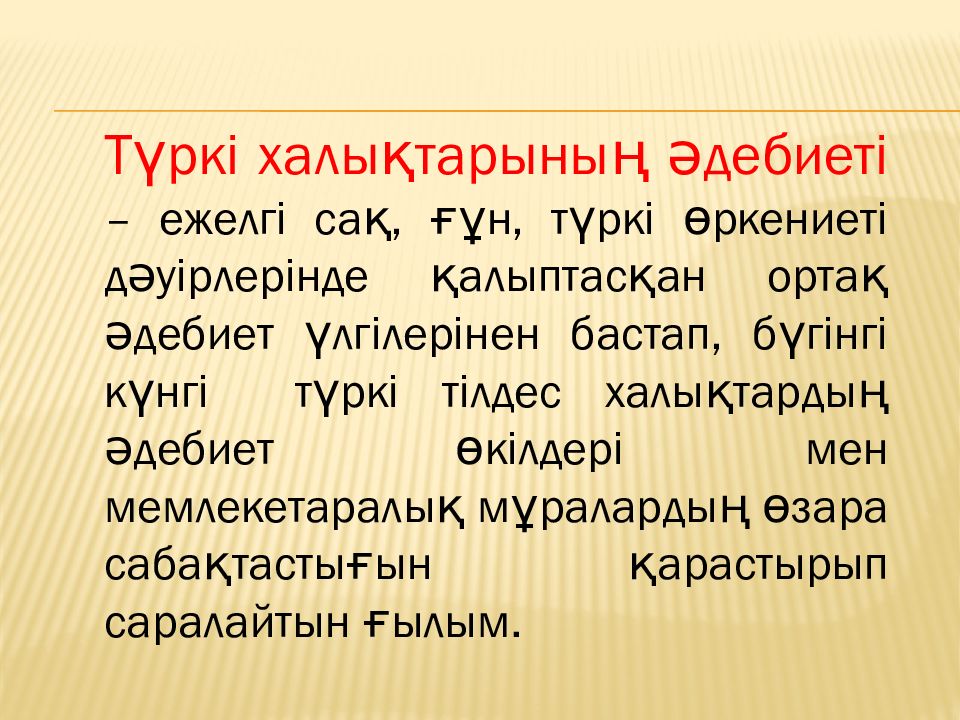 Түркі халықтарының әдебиеті – ежелгі сақ, ғұн, түркі өркениеті дәуірлерінде қалыптасқан ортақ әдебиет үлгілерінен бастап, бүгінгі күнгі түркі тілдес халықтардың әдебиет өкілдері мен мемлекетаралық мұралардың өзара сабақтастығын қарастырып саралайтын ғылым.